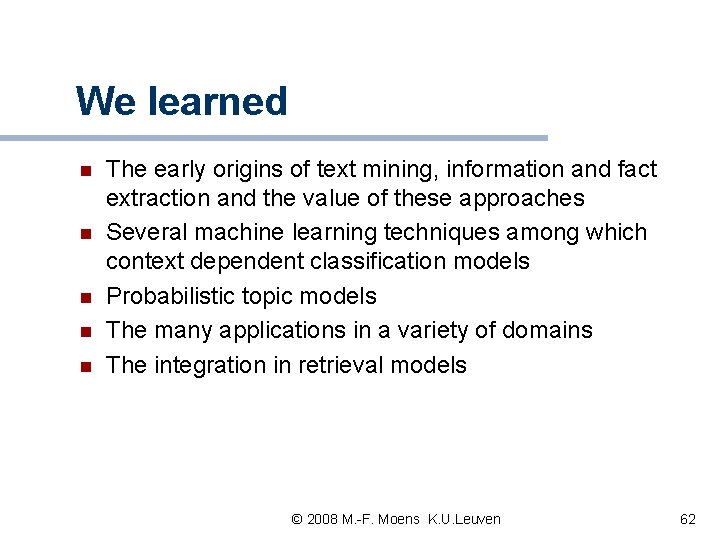 We learned

- The early origins of text mining, information and fact extraction and the value of these approaches
- Several machine learning techniques among which context dependent classification models
- Probabilistic topic models
- The many applications in a variety of domains
- The integration in retrieval models

© 2008 M.-F. Moens K.U.Leuven

62